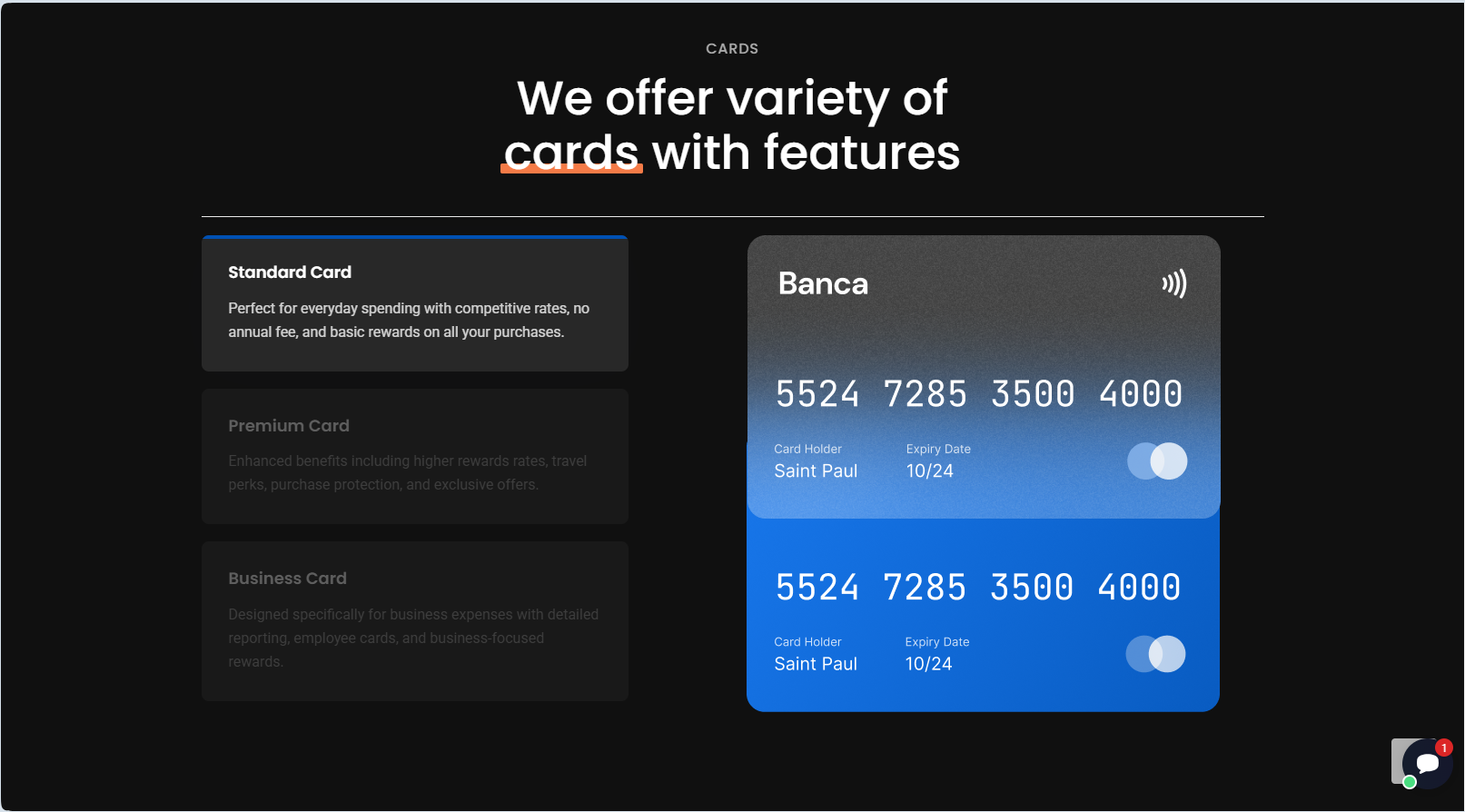 CARDS

We offer variety of cards with features

Standard Card

Perfect for everyday spending with competitive rates, no annual fee, and basic rewards on all your purchases.

Premium Card

Enhanced benefits including higher rewards rates, travel perks, purchase protection, and exclusive offers.

Business Card

Designed specifically for business expenses with detailed reporting, employee cards, and business-focused rewards.

Banca

5524 7285 3500 4000

Card Holder
Saint Paul

Expiry Date
10/24

5524 7285 3500 4000

Card Holder
Saint Paul

Expiry Date
10/24

1